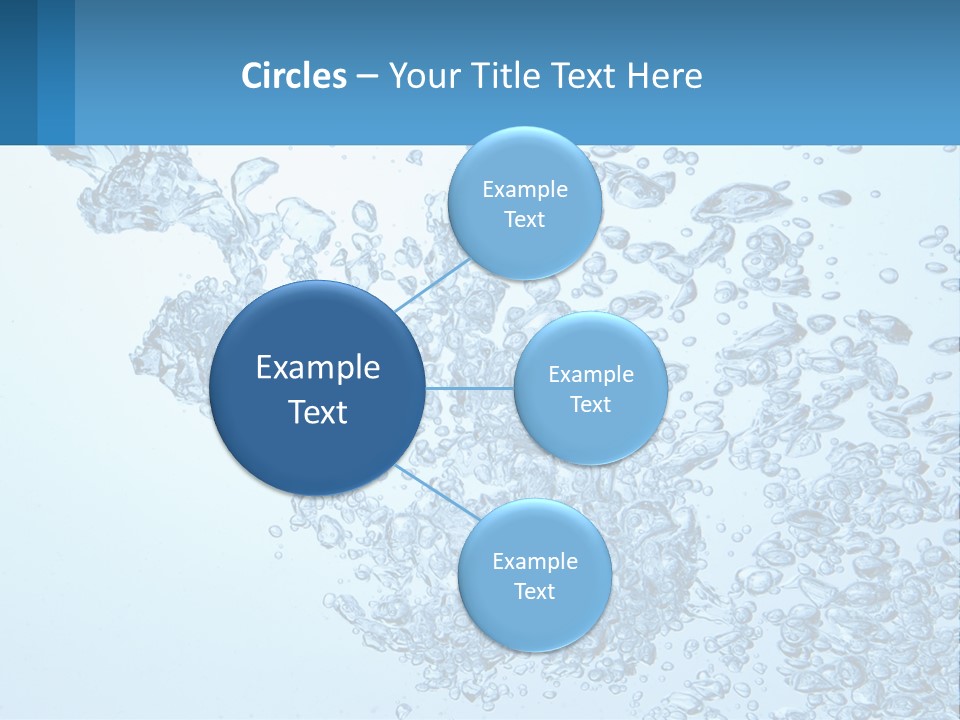 Circles – Your Title Text Here

Example Text

Example Text

Example Text

Example Text